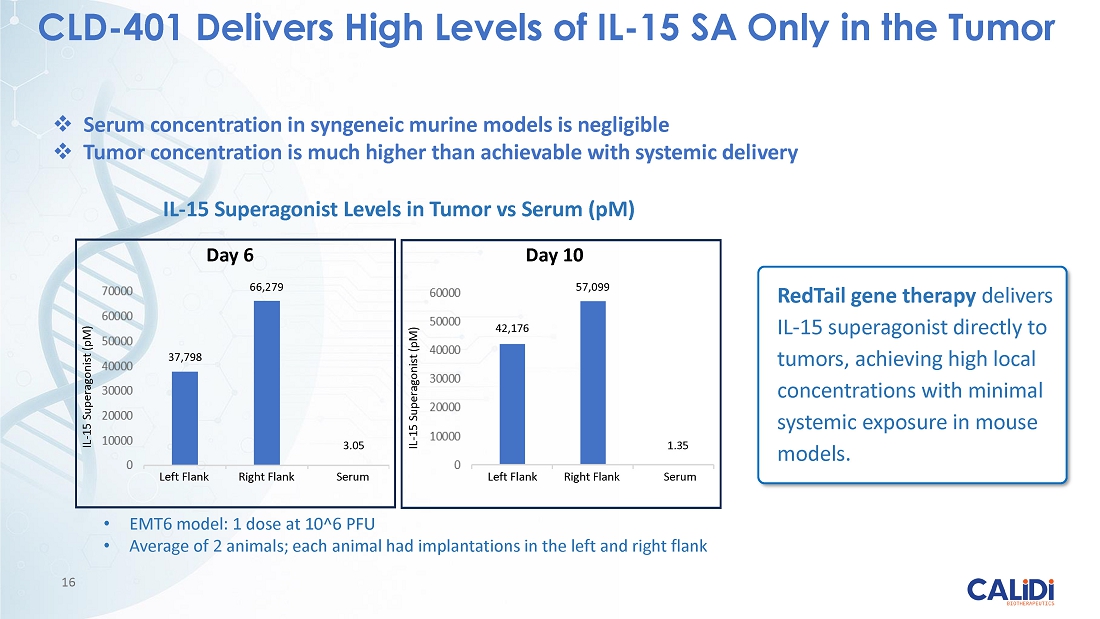 CLD-401 Delivers High Levels of IL-15 SA Only in the Tumor

❖ Serum concentration in syngeneic murine models is negligible
❖ Tumor concentration is much higher than achievable with systemic delivery

IL-15 Superagonist Levels in Tumor vs Serum (pM)

Day 6

IL-15 Superagonist (pM)

70000
60000
50000
40000
30000
20000
10000
0

37,798
66,279
3.05

Left Flank
Right Flank
Serum

Day 10

IL-15 Superagonist (pM)

60000
50000
40000
30000
20000
10000
0

42,176
57,099
1.35

Left Flank
Right Flank
Serum

RedTail gene therapy delivers IL-15 superagonist directly to tumors, achieving high local concentrations with minimal systemic exposure in mouse models.

• EMT6 model: 1 dose at 10^6 PFU
• Average of 2 animals; each animal had implantations in the left and right flank

16

CALiDi BIOTHERAPEUTICS